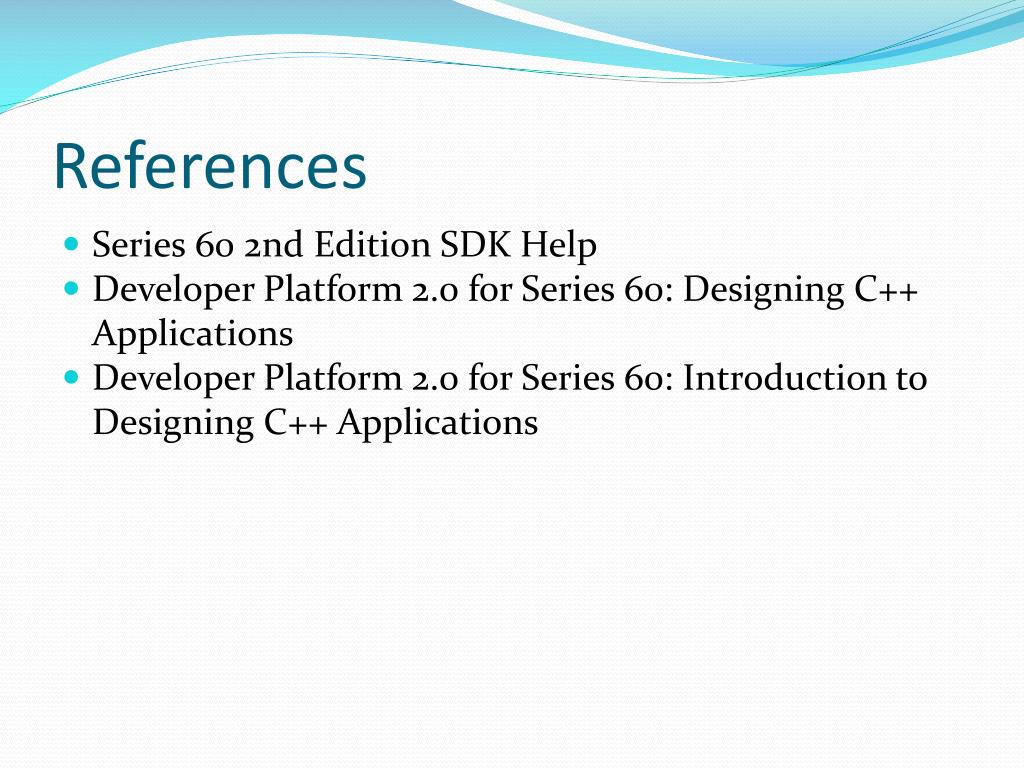 References

- Series 60 2nd Edition SDK Help
- Developer Platform 2.0 for Series 60: Designing C++ Applications
- Developer Platform 2.0 for Series 60: Introduction to Designing C++ Applications